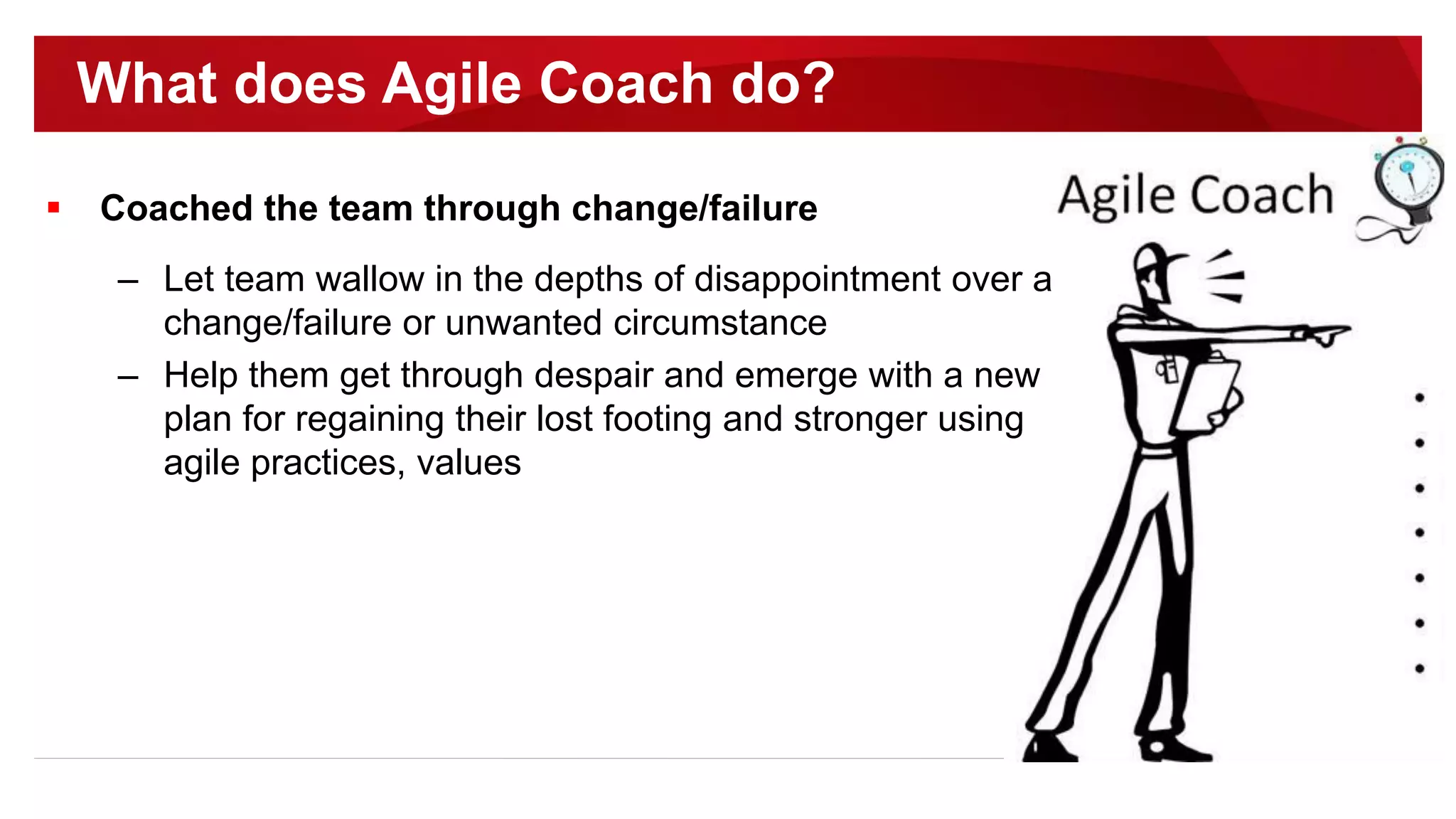 What does Agile Coach do?

▪ Coached the team through change/failure

– Let team wallow in the depths of disappointment over a change/failure or unwanted circumstance
– Help them get through despair and emerge with a new plan for regaining their lost footing and stronger using agile practices, values

Agile Coach